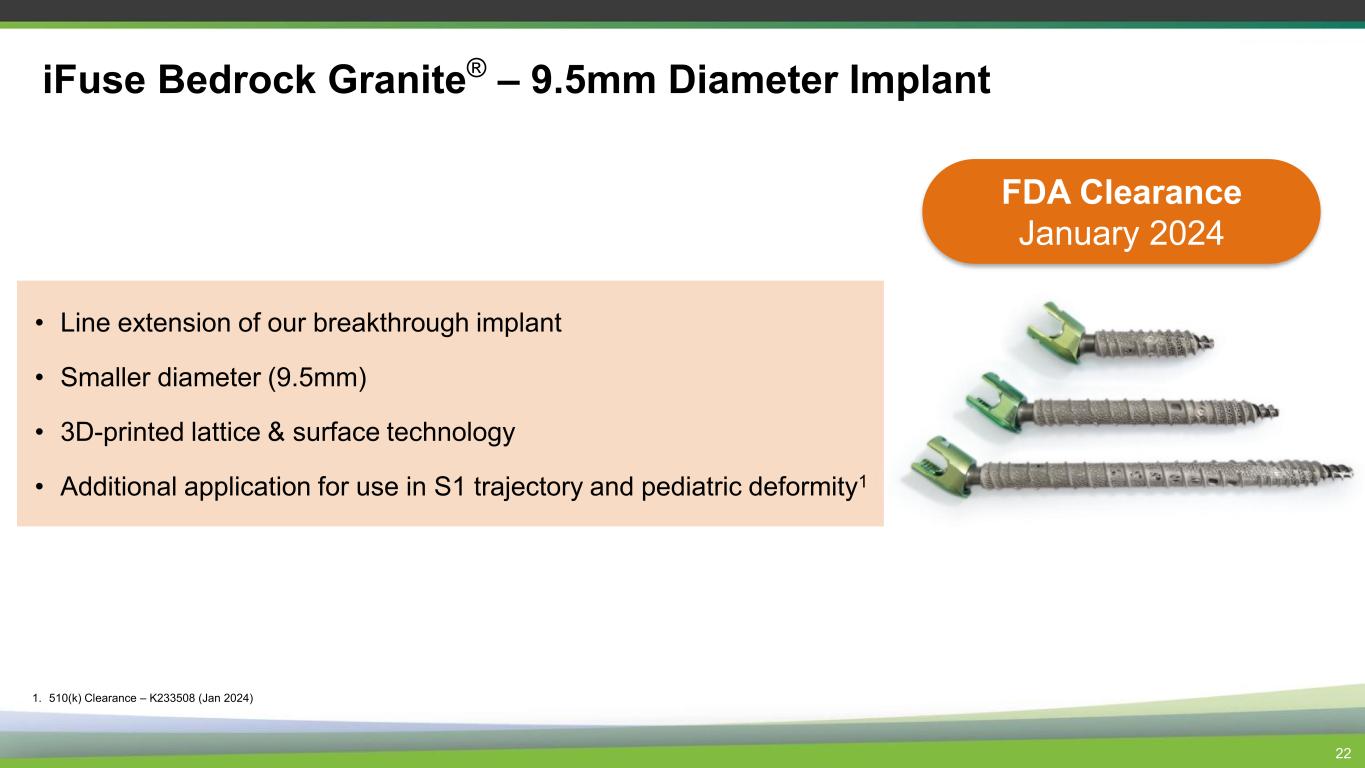 iFuse Bedrock Granite® – 9.5mm Diameter Implant

FDA Clearance
January 2024

• Line extension of our breakthrough implant
• Smaller diameter (9.5mm)
• 3D-printed lattice & surface technology
• Additional application for use in S1 trajectory and pediatric deformity$^1$

1. 510(k) Clearance – K233508 (Jan 2024)

22